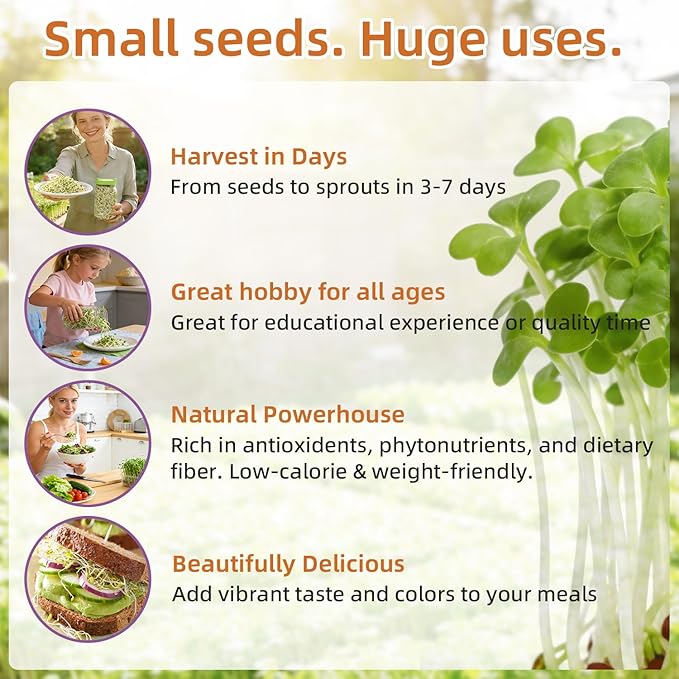 Small seeds. Huge uses.

Harvest in Days
From seeds to sprouts in 3-7 days

Great hobby for all ages
Great for educational experience or quality time

Natural Powerhouse
Rich in antioxidents, phytonutrients, and dietary fiber. Low-calorie & weight-friendly.

Beautifully Delicious
Add vibrant taste and colors to your meals